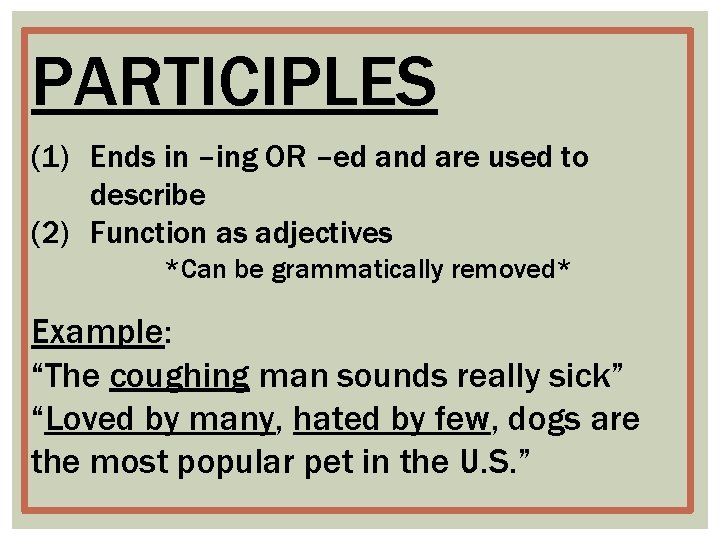 PARTICIPLES

(1) Ends in –ing OR –ed and are used to describe
(2) Function as adjectives
*Can be grammatically removed*

Example:
“The coughing man sounds really sick”
“Loved by many, hated by few, dogs are the most popular pet in the U.S.”